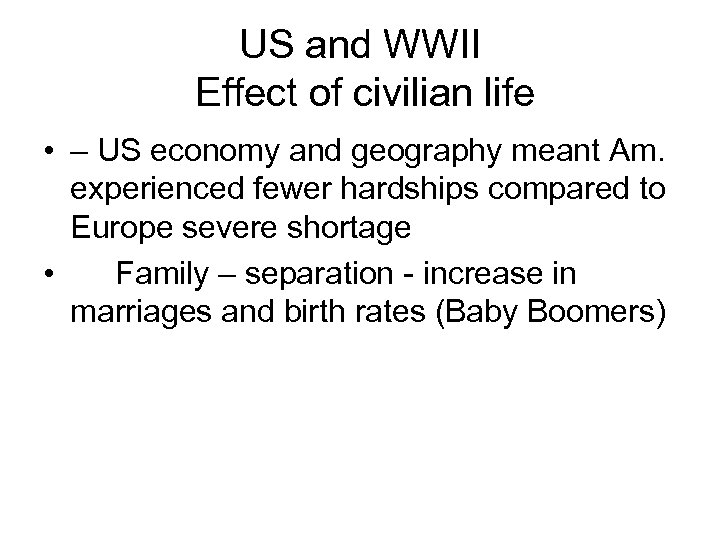 US and WWII
Effect of civilian life

• – US economy and geography meant Am. experienced fewer hardships compared to Europe severe shortage
• Family – separation - increase in marriages and birth rates (Baby Boomers)